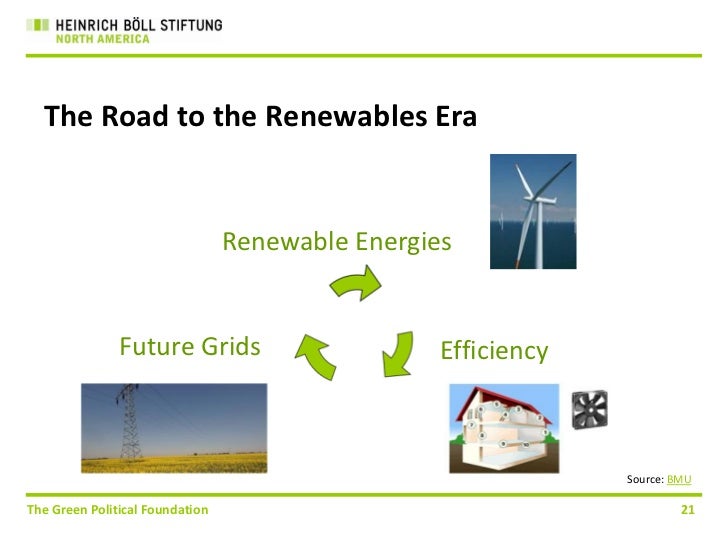 HEINRICH BÖLL STIFTUNG
NORTH AMERICA

The Road to the Renewables Era

Renewable Energies

Future Grids

Efficiency

Source: BMU

The Green Political Foundation

21